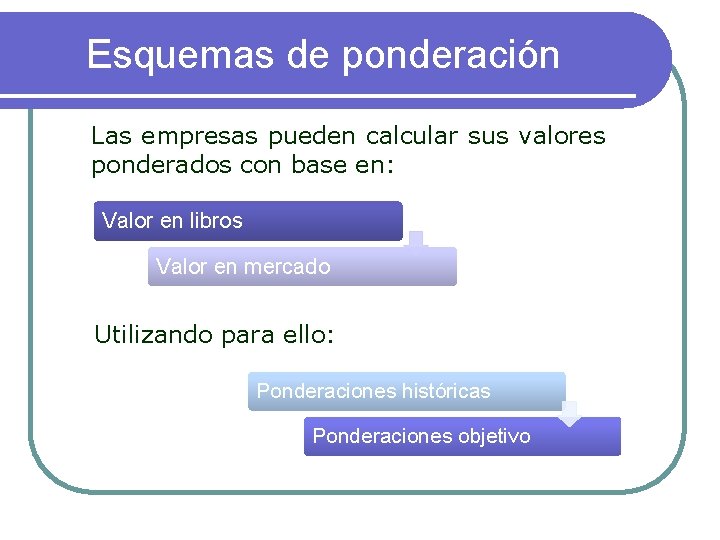 Esquemas de ponderación

Las empresas pueden calcular sus valores ponderados con base en:

Valor en libros

Valor en mercado

Utilizando para ello:

Ponderaciones históricas

Ponderaciones objetivo